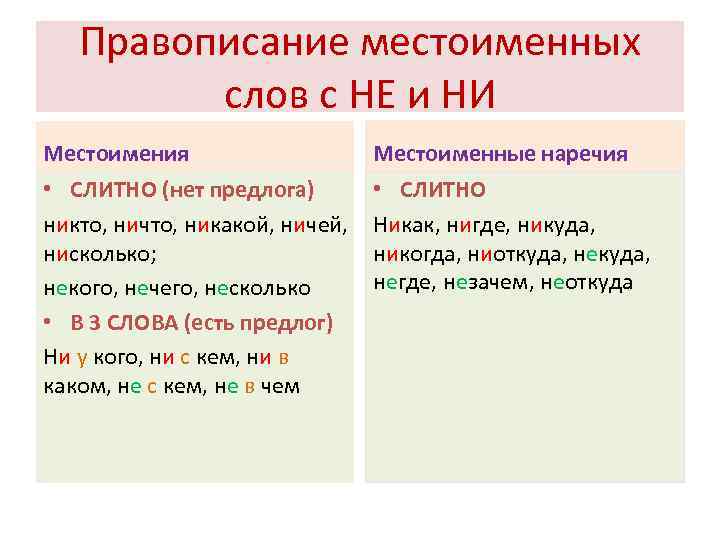 Правописание местоименных слов с НЕ и НИ

Местоимения

• СЛИТНО (нет предлога)

никто, ничто, никакой, ничей, нисколько;

некого, нечего, несколько

• В 3 СЛОВА (есть предлог)

Ни у кого, ни с кем, ни в каком, не с кем, не в чем

Местоименные наречия

• СЛИТНО

Никак, нигде, никуда, никогда, ниоткуда, некуда, негде, незачем, неоткуда